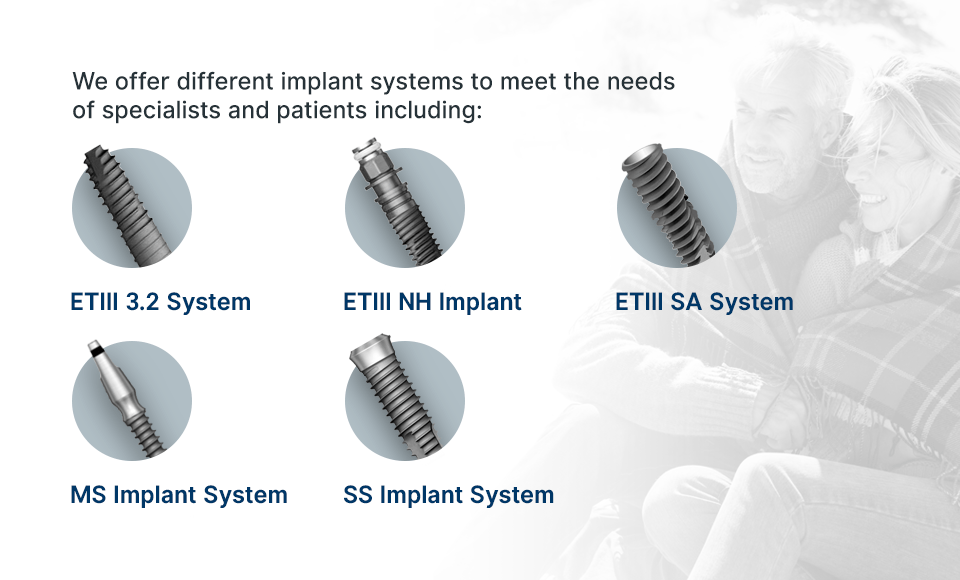 We offer different implant systems to meet the needs of specialists and patients including:

ETIII 3.2 System

ETIII NH Implant

ETIII SA System

MS Implant System

SS Implant System